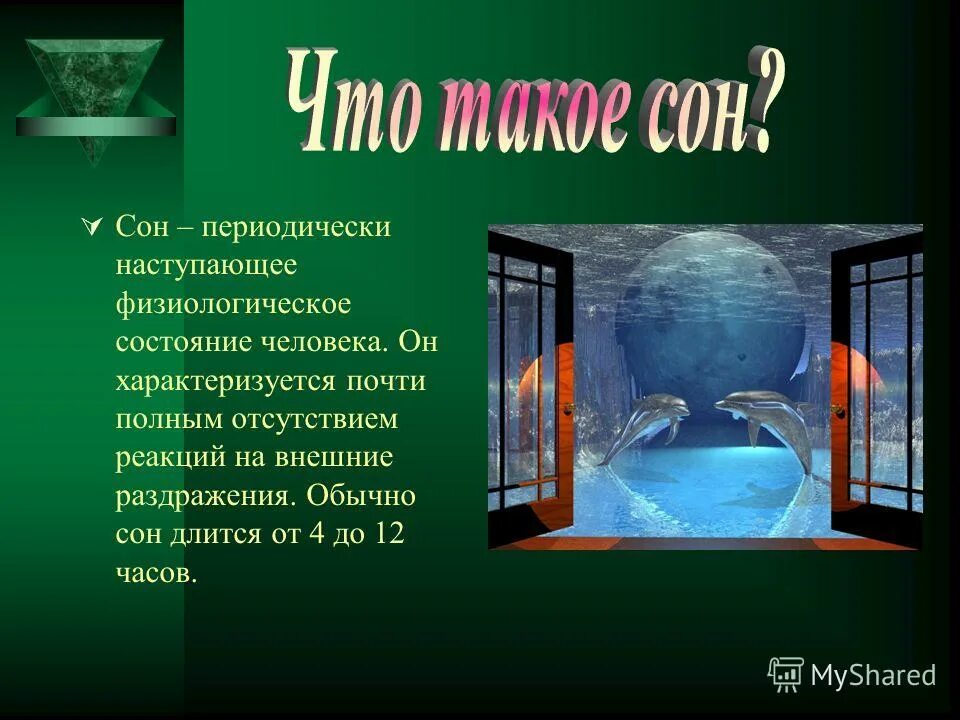 Что такое сон?

Сон – периодически наступающее физиологическое состояние человека. Он характеризуется почти полным отсутствием реакций на внешние раздражения. Обычно сон длится от 4 до 12 часов.

MyShared